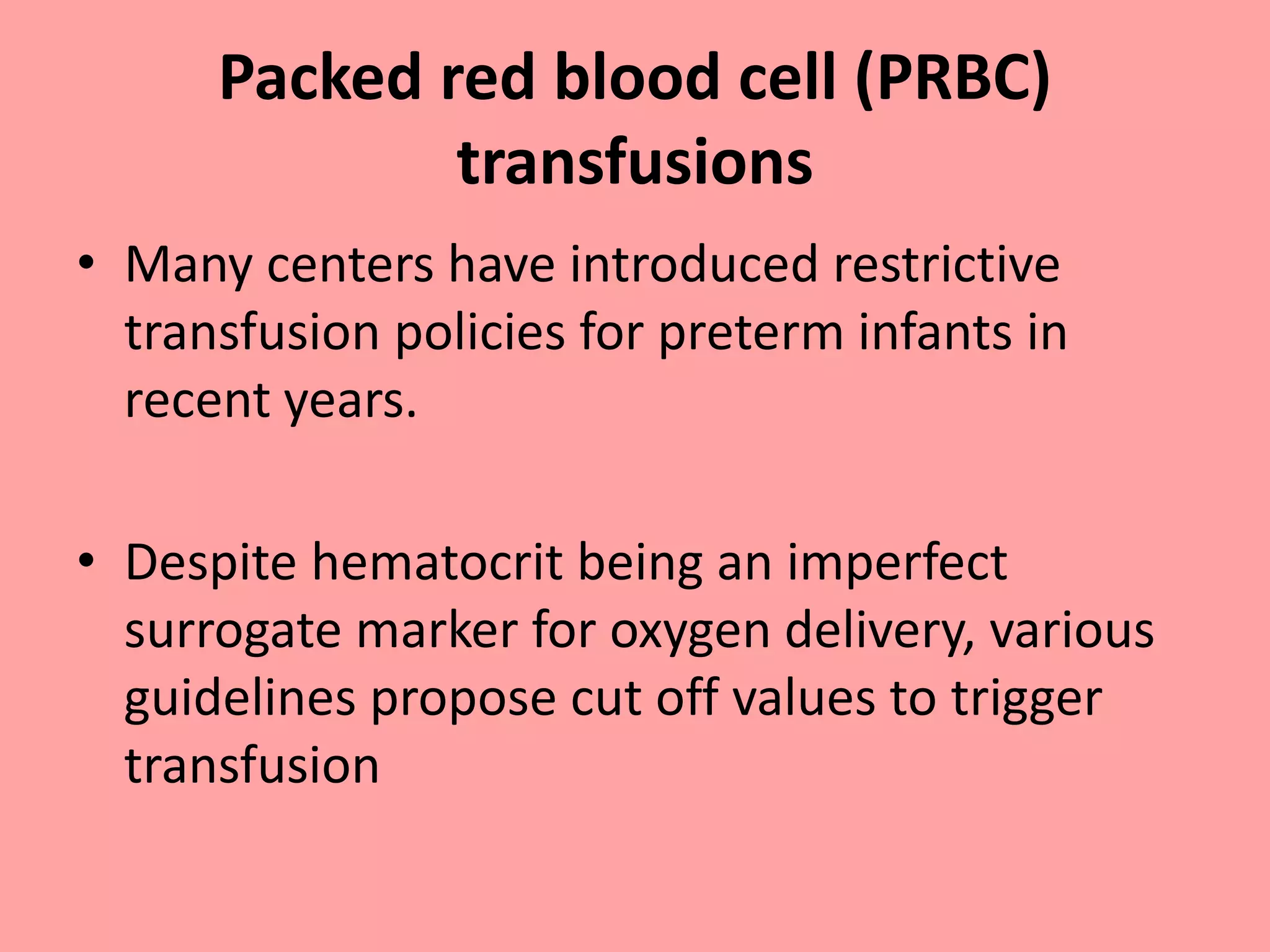 Packed red blood cell (PRBC) transfusions

• Many centers have introduced restrictive transfusion policies for preterm infants in recent years.

• Despite hematocrit being an imperfect surrogate marker for oxygen delivery, various guidelines propose cut off values to trigger transfusion